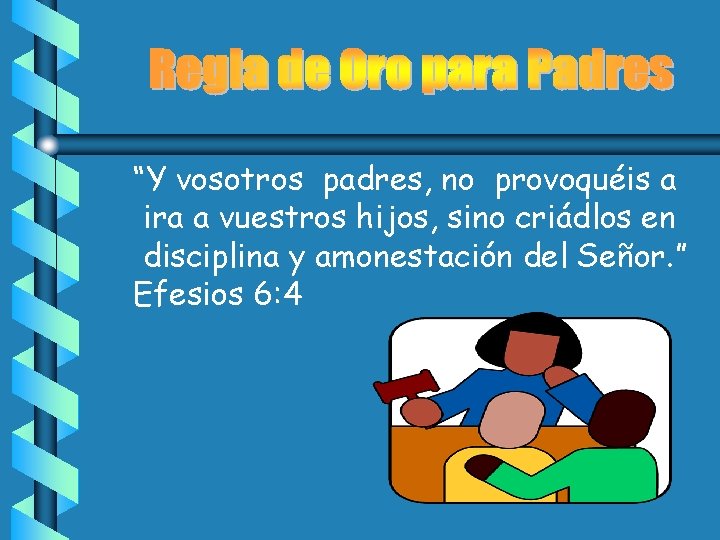 Regla de Oro para Padres

“Y vosotros padres, no provoquéis a ira a vuestros hijos, sino criádlos en disciplina y amonestación del Señor.” Efesios 6:4